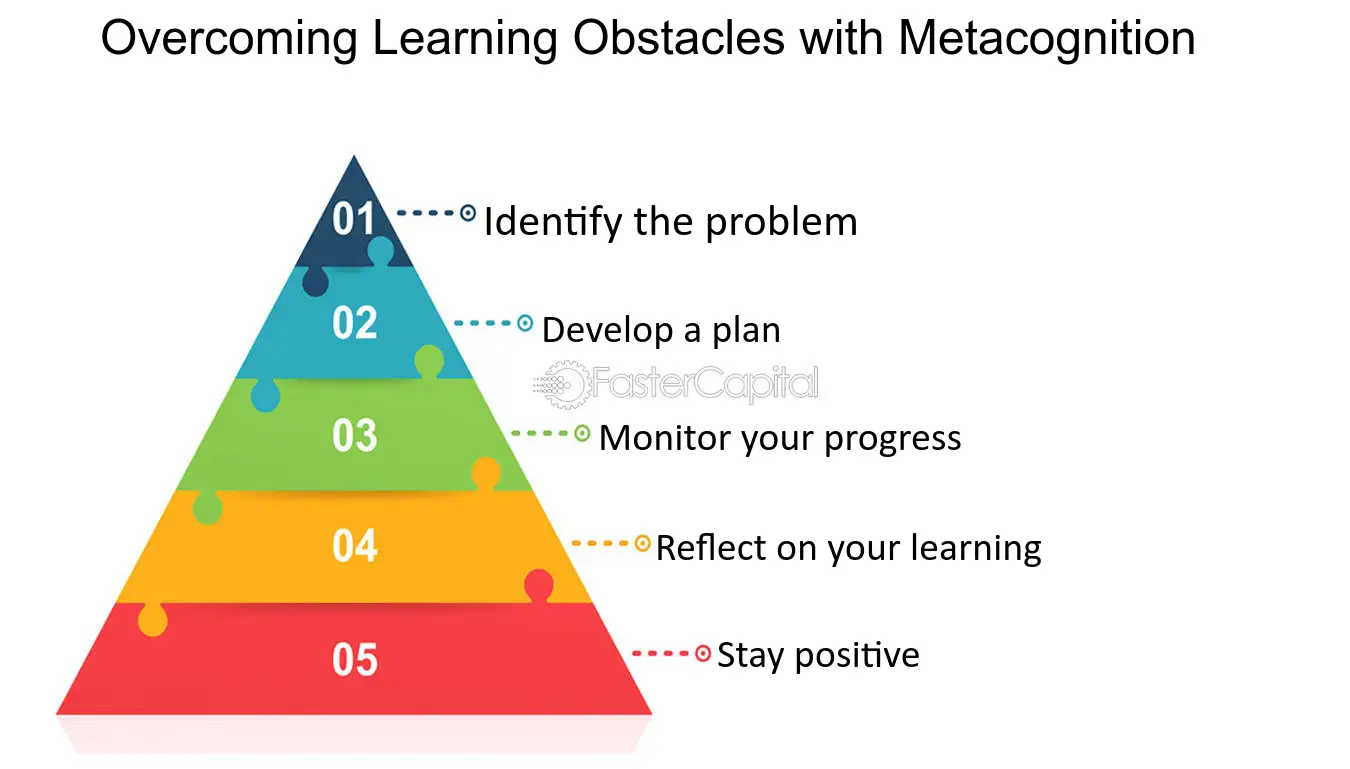 Overcoming Learning Obstacles with Metacognition

01 Identify the problem

02 Develop a plan

FasterCapital

03 Monitor your progress

04 Reflect on your learning

05 Stay positive